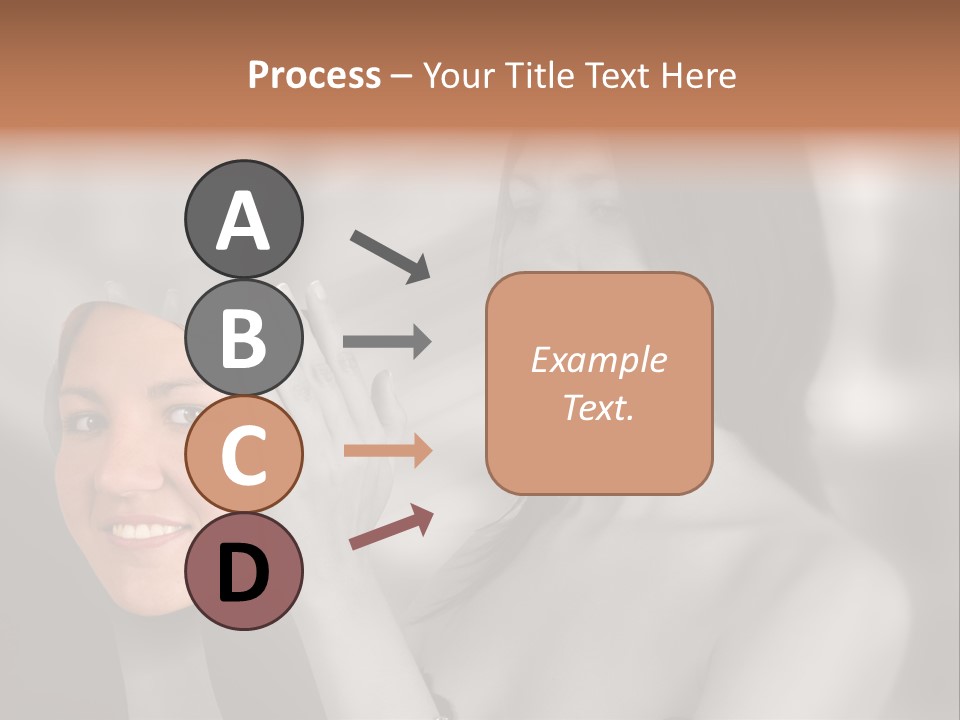 Process – Your Title Text Here

A

B

C

D

Example Text.